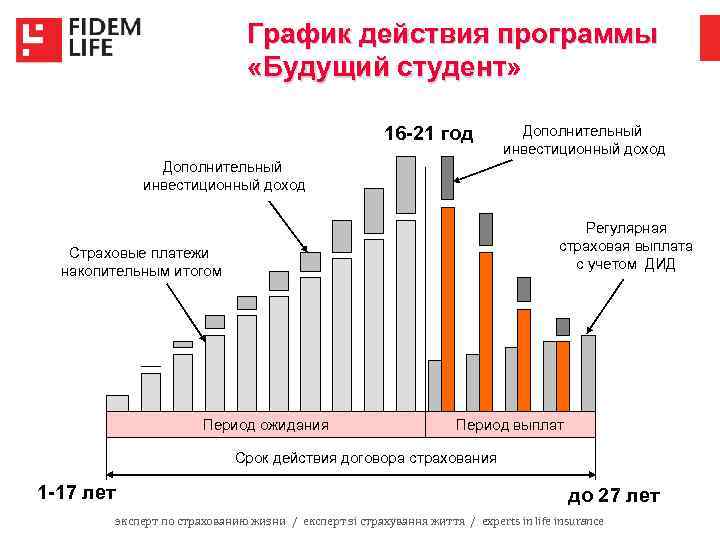 FIDEM LIFE

График действия программы «Будущий студент»

16-21 год

Дополнительный инвестиционный доход

Дополнительный инвестиционный доход

Страховые платежи накопительным итогом

Регулярная страховая выплата с учетом ДИД

Период ожидания

Период выплат

Срок действия договора страхования

1-17 лет

до 27 лет

эксперт по страхованию жизни / експерт зі страхування життя / experts in life insurance